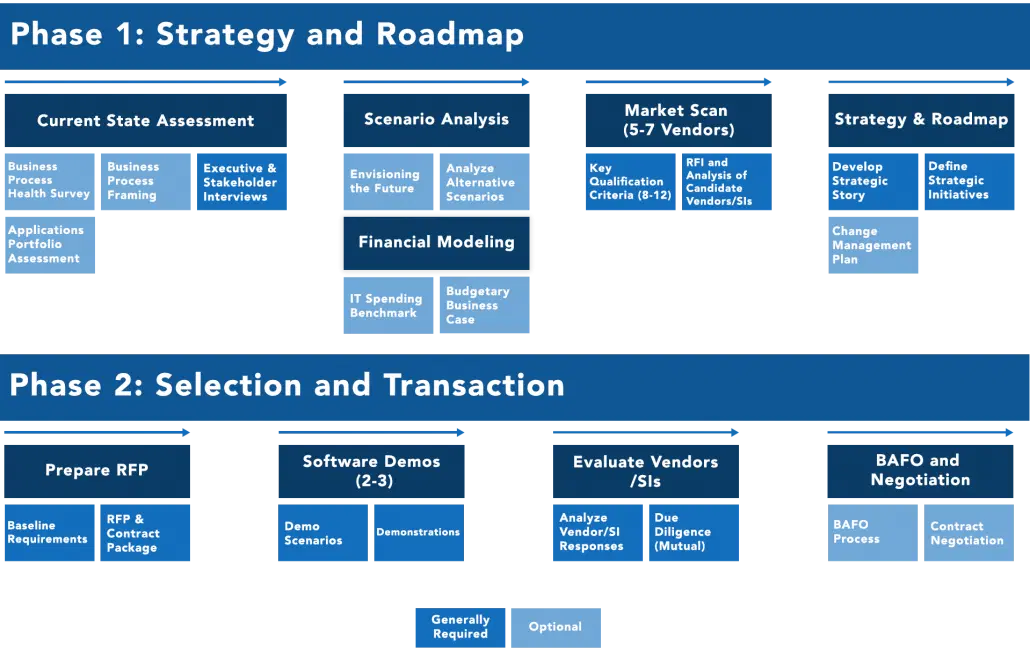 Phase 1: Strategy and Roadmap

Current State Assessment

Business Process Health Survey

Business Process Framing

Executive & Stakeholder Interviews

Applications Portfolio Assessment

Scenario Analysis

Envisioning the Future

Analyze Alternative Scenarios

Financial Modeling

IT Spending Benchmark

Budgetary Business Case

Market Scan (5-7 Vendors)

Key Qualification Criteria (8-12)

RFI and Analysis of Candidate Vendors/SIs

Strategy & Roadmap

Develop Strategic Story

Define Strategic Initiatives

Change Management Plan

Phase 2: Selection and Transaction

Prepare RFP

Baseline Requirements

RFP & Contract Package

Software Demos (2-3)

Demo Scenarios

Demonstrations

Evaluate Vendors /SIs

Analyze Vendor/SI Responses

Due Diligence (Mutual)

BAFO and Negotiation

BAFO Process

Contract Negotiation

Generally Required

Optional